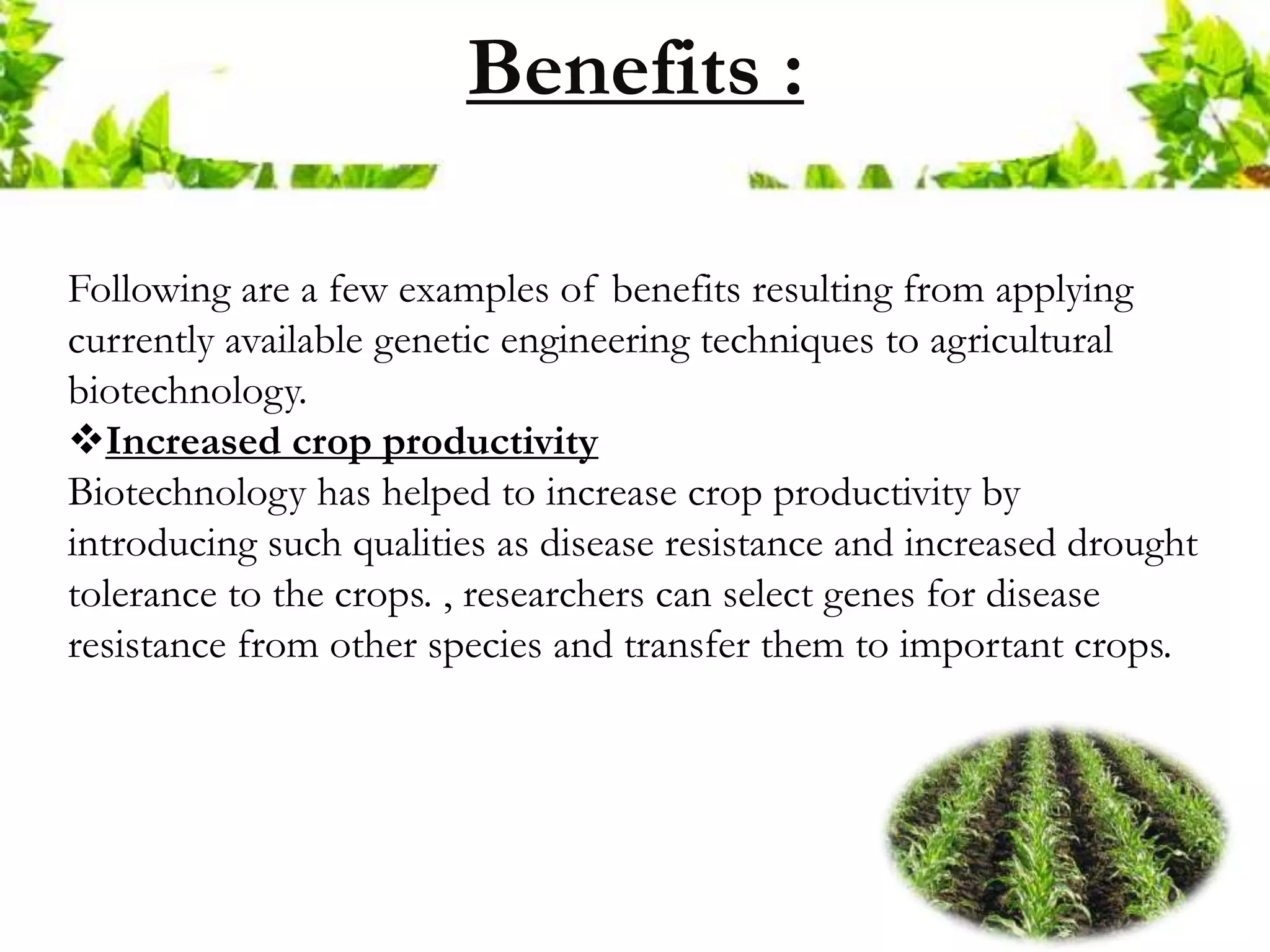 Benefits :

Following are a few examples of benefits resulting from applying currently available genetic engineering techniques to agricultural biotechnology.

❖Increased crop productivity

Biotechnology has helped to increase crop productivity by introducing such qualities as disease resistance and increased drought tolerance to the crops. , researchers can select genes for disease resistance from other species and transfer them to important crops.